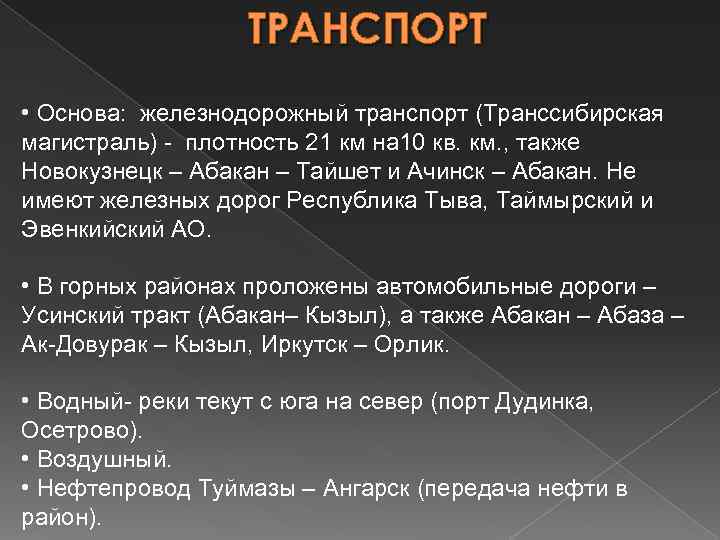 ТРАНСПОРТ

• Основа: железнодорожный транспорт (Транссибирская магистраль) - плотность 21 км на10 кв. км., также Новокузнецк – Абакан – Тайшет и Ачинск – Абакан. Не имеют железных дорог Республика Тыва, Таймырский и Эвенкийский АО.

• В горных районах проложены автомобильные дороги – Усинский тракт (Абакан– Кызыл), а также Абакан – Абаза – Ак-Довурак – Кызыл, Иркутск – Орлик.

• Водный- реки текут с юга на север (порт Дудинка, Осетрово).
• Воздушный.
• Нефтепровод Туймазы – Ангарск (передача нефти в район).